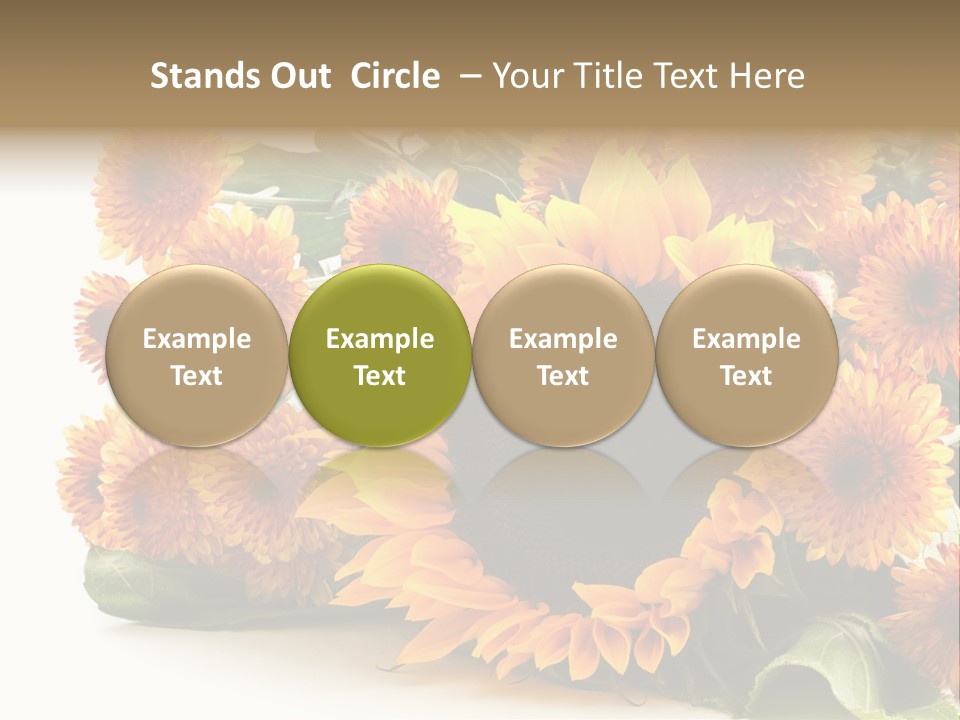 Stands Out Circle – Your Title Text Here

Example Text

Example Text

Example Text

Example Text